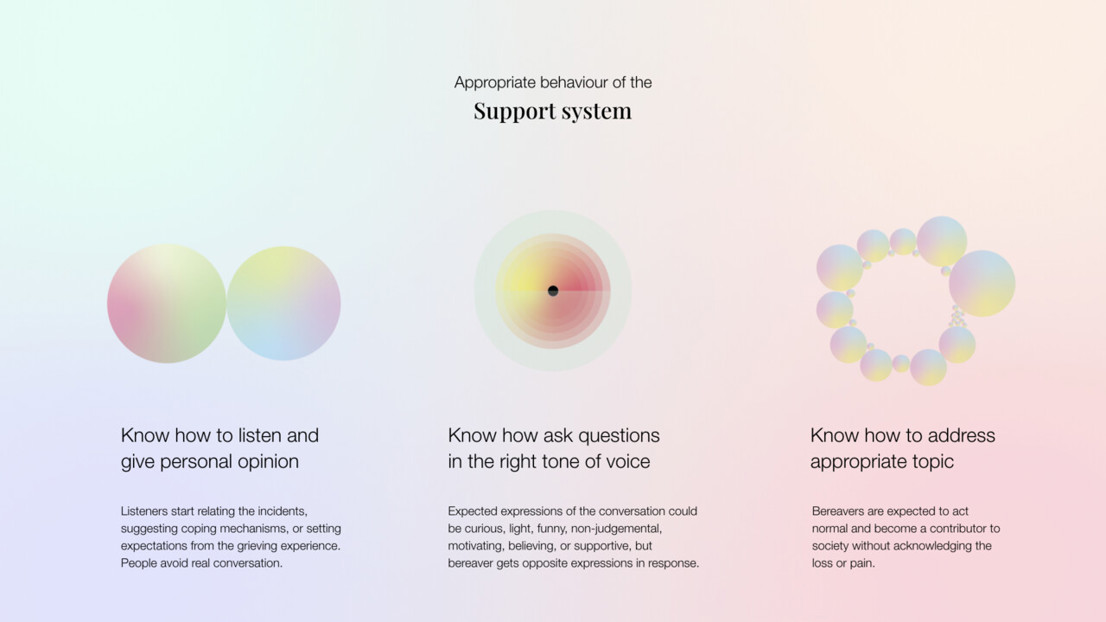 Appropriate behaviour of the
Support system

Know how to listen and give personal opinion

Listeners start relating the incidents, suggesting coping mechanisms, or setting expectations from the grieving experience. People avoid real conversation.

Know how ask questions in the right tone of voice

Expected expressions of the conversation could be curious, light, funny, non-judgemental, motivating, believing, or supportive, but bereaver gets opposite expressions in response.

Know how to address appropriate topic

Bereavers are expected to act normal and become a contributor to society without acknowledging the loss or pain.